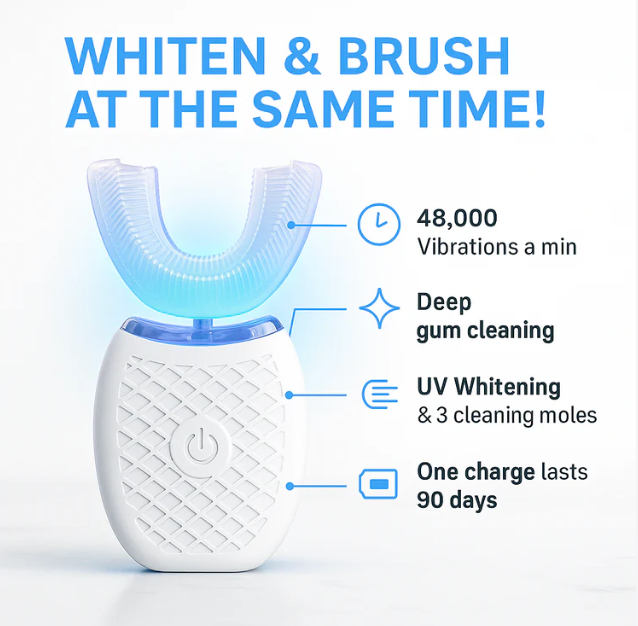 WHITEN & BRUSH AT THE SAME TIME!

48,000
Vibrations a min

Deep
gum cleaning

UV Whitening
& 3 cleaning moles

One charge lasts
90 days